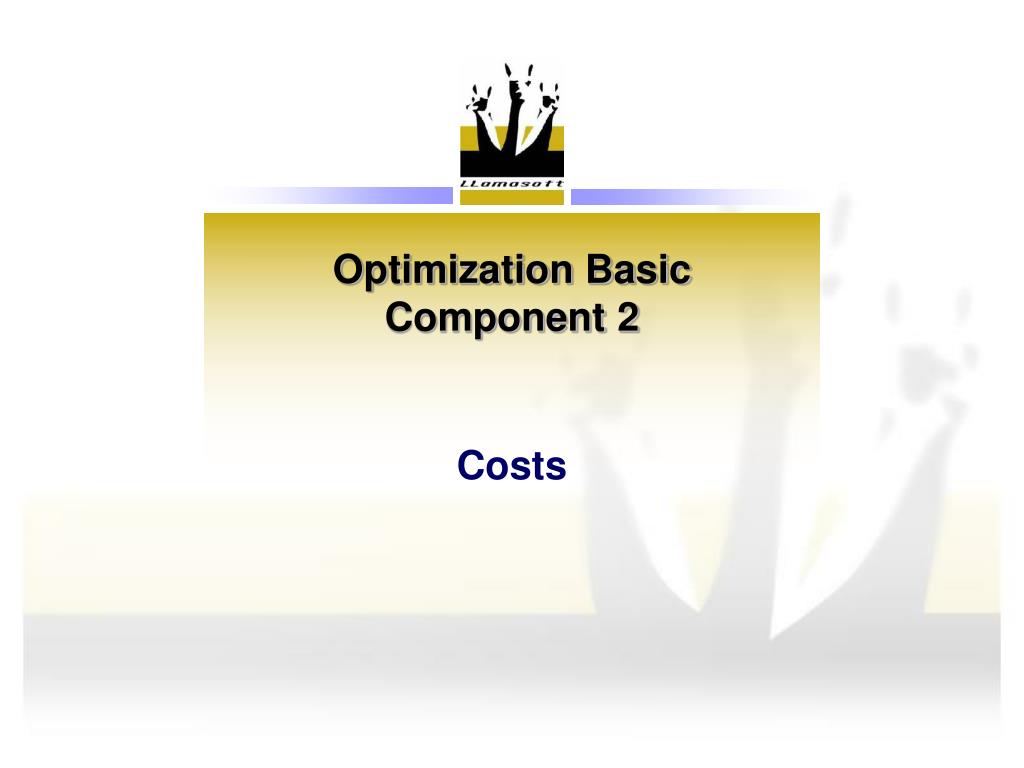 LLamasoft

Optimization Basic Component 2

Costs